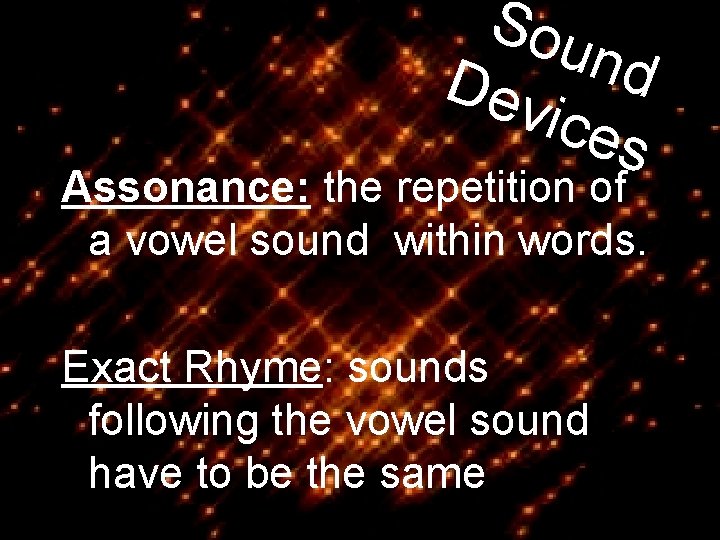 Sound Devices

Assonance: the repetition of a vowel sound within words.

Exact Rhyme: sounds following the vowel sound have to be the same